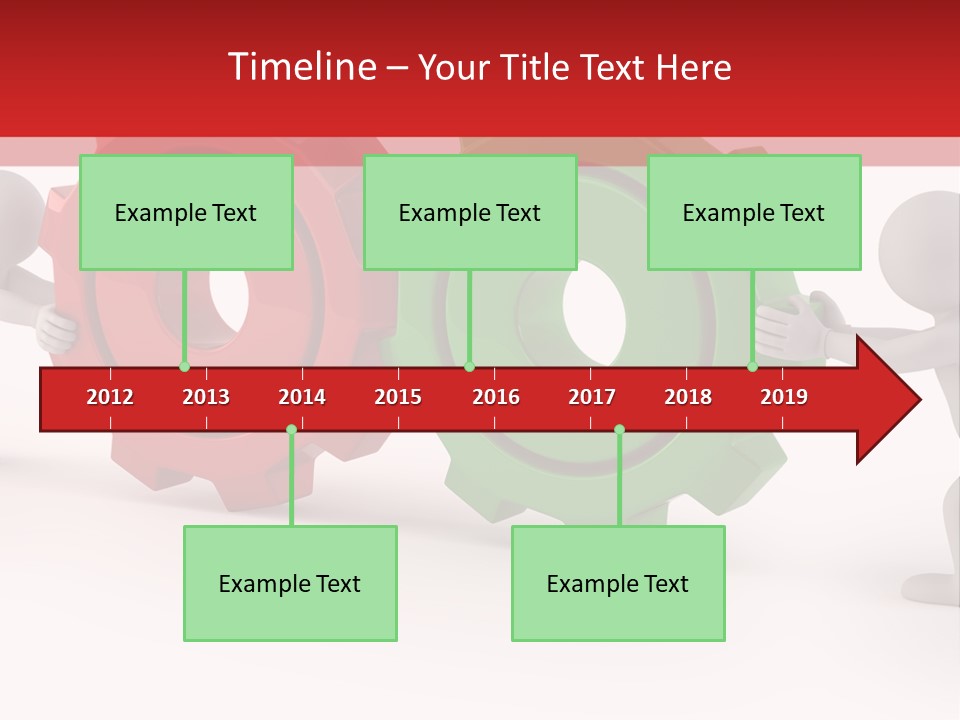 Timeline – Your Title Text Here

Example Text

Example Text

Example Text

2012 2013 2014 2015 2016 2017 2018 2019

Example Text

Example Text